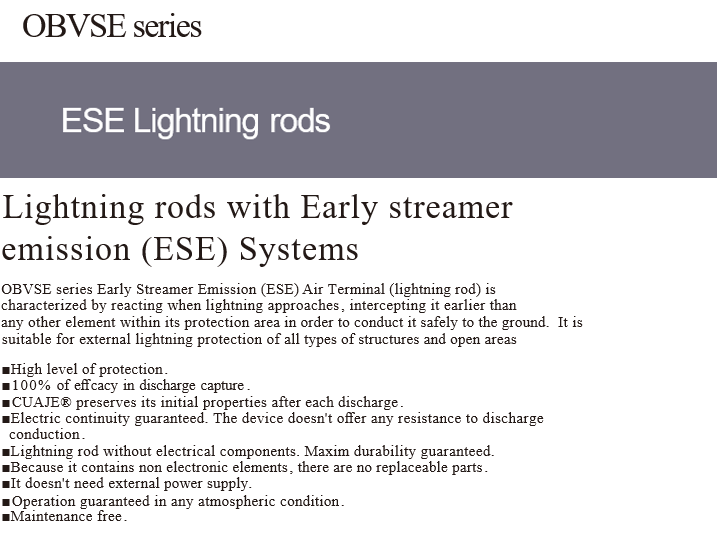 OBVSE series

ESE Lightning rods

Lightning rods with Early streamer emission (ESE) Systems

OBVSE series Early Streamer Emission (ESE) Air Terminal (lightning rod) is characterized by reacting when lightning approaches, intercepting it earlier than any other element within its protection area in order to conduct it safely to the ground. It is suitable for external lightning protection of all types of structures and open areas

■High level of protection.
■100% of effcacy in discharge capture.
■CUAJE® preserves its initial properties after each discharge.
■Electric continuity guaranteed. The device doesn't offer any resistance to discharge conduction.
■Lightning rod without electrical components. Maxim durability guaranteed.
■Because it contains non electronic elements, there are no replaceable parts.
■It doesn't need external power supply.
■Operation guaranteed in any atmospheric condition.
■Maintenance free.